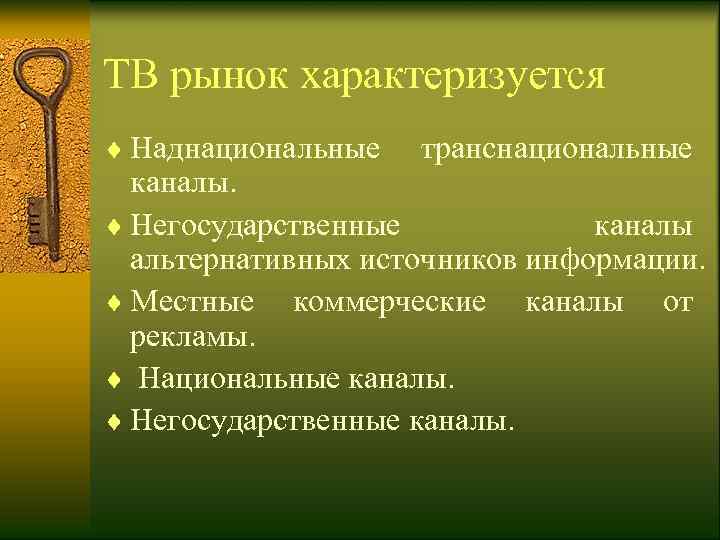 ТВ рынок характеризуется

♦ Наднациональные транснациональные каналы.

♦ Негосударственные каналы альтернативных источников информации.

♦ Местные коммерческие каналы от рекламы.

♦ Национальные каналы.

♦ Негосударственные каналы.